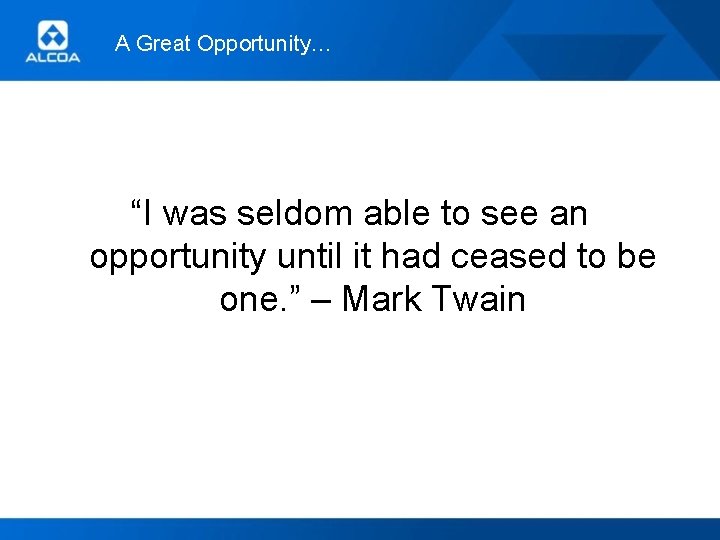 ALCOA

A Great Opportunity…

“I was seldom able to see an opportunity until it had ceased to be one.” – Mark Twain